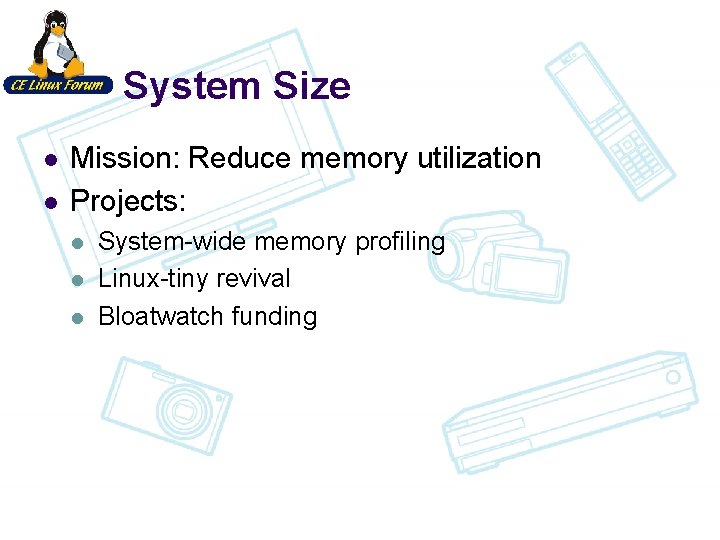 CE Linux Forum

System Size

- Mission: Reduce memory utilization
- Projects:
  - System-wide memory profiling
  - Linux-tiny revival
  - Bloatwatch funding